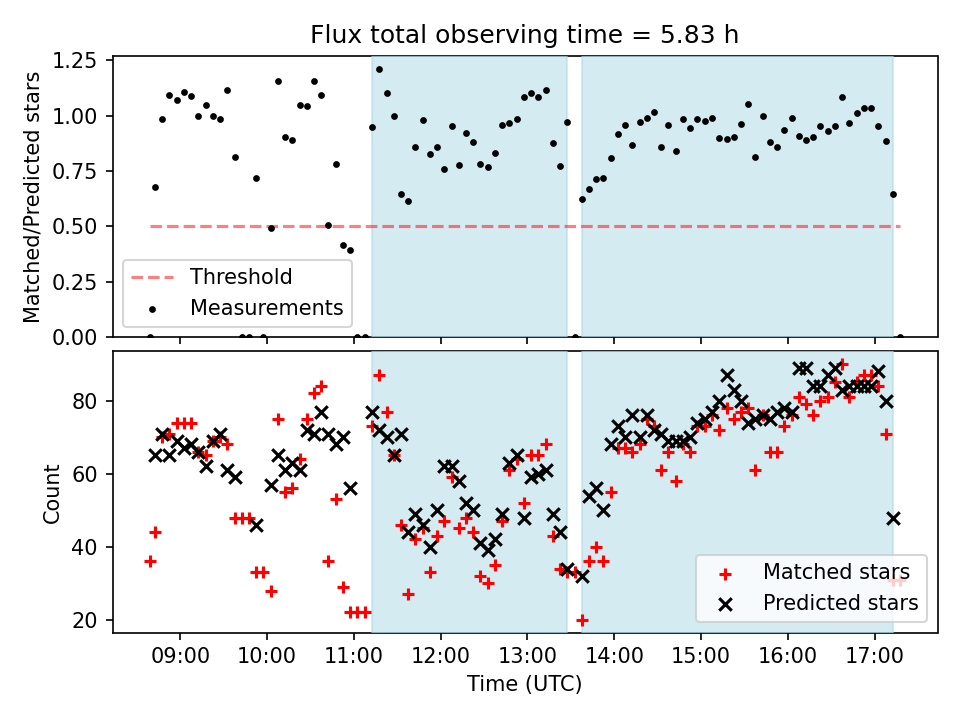 Flux total observing time = 5.83 h

Matched/Predicted stars

1.25
1.00
0.75
0.50
0.25
0.00

Threshold
Measurements

Count

80
60
40
20

Matched stars
Predicted stars

09:00 10:00 11:00 12:00 13:00 14:00 15:00 16:00 17:00

Time (UTC)